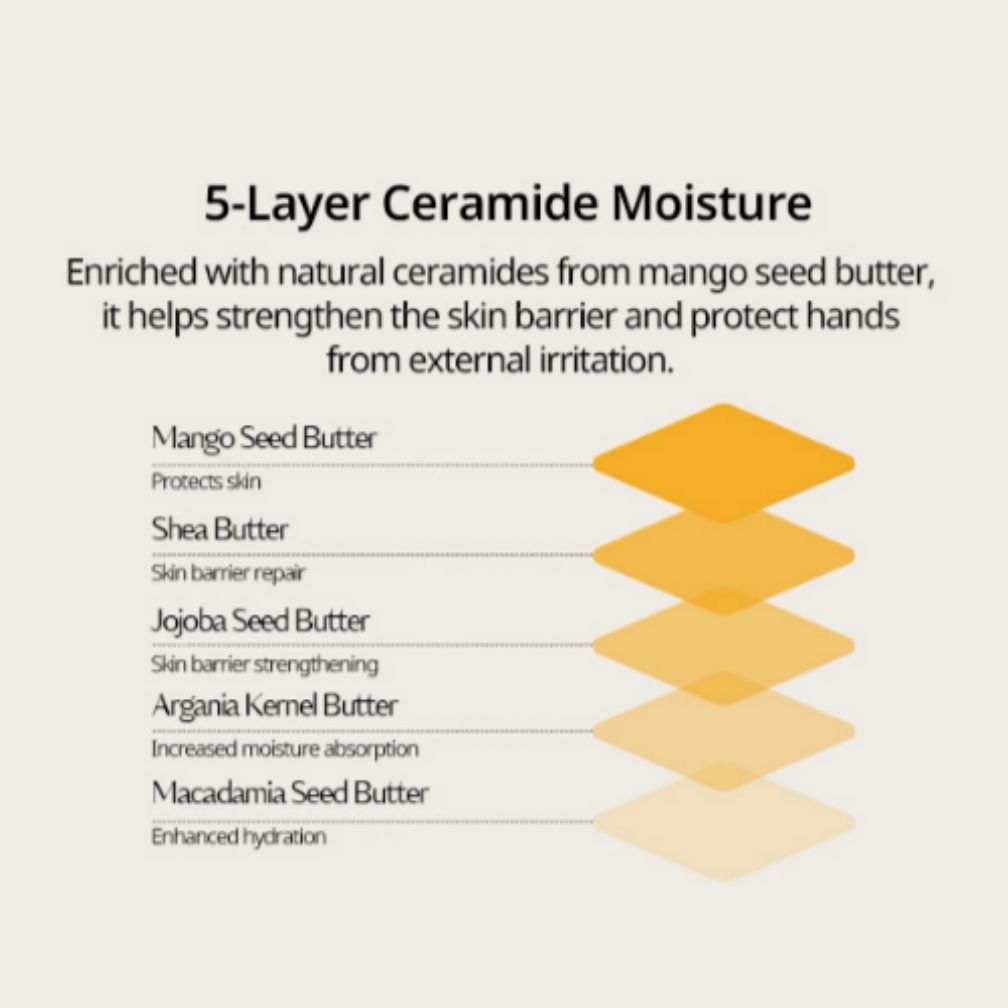 5-Layer Ceramide Moisture

Enriched with natural ceramides from mango seed butter, it helps strengthen the skin barrier and protect hands from external irritation.

Mango Seed Butter
Protects skin

Shea Butter
Skin barrier repair

Jojoba Seed Butter
Skin barrier strengthening

Argania Kernel Butter
Increased moisture absorption

Macadamia Seed Butter
Enhanced hydration